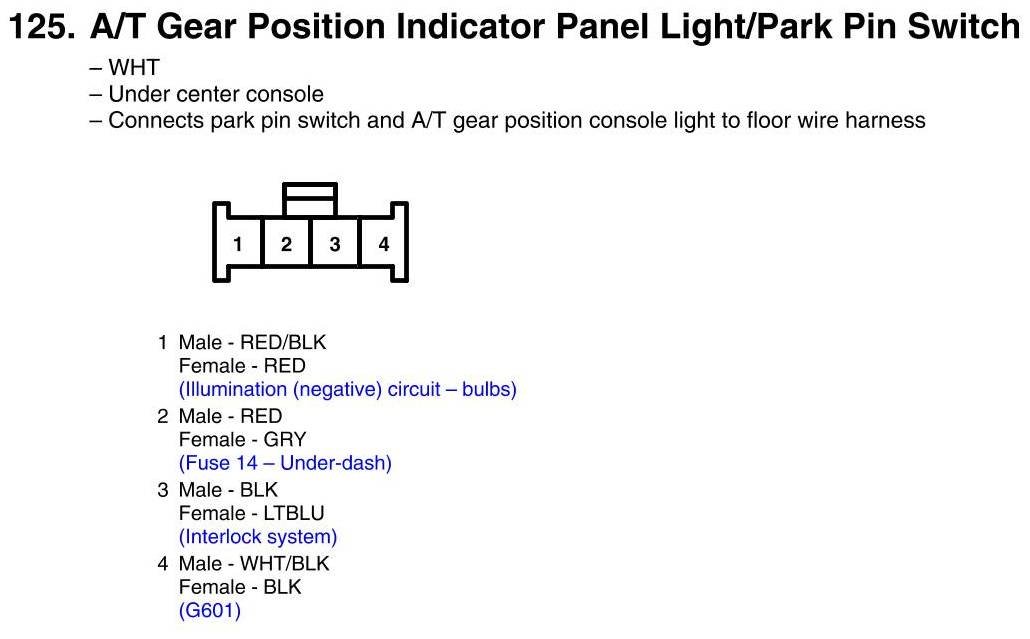 125. A/T Gear Position Indicator Panel Light/Park Pin Switch

– WHT
– Under center console
– Connects park pin switch and A/T gear position console light to floor wire harness

1 2 3 4

1 Male - RED/BLK
Female - RED
(Illumination (negative) circuit – bulbs)

2 Male - RED
Female - GRY
(Fuse 14 – Under-dash)

3 Male - BLK
Female - LTBLU
(Interlock system)

4 Male - WHT/BLK
Female - BLK
(G601)